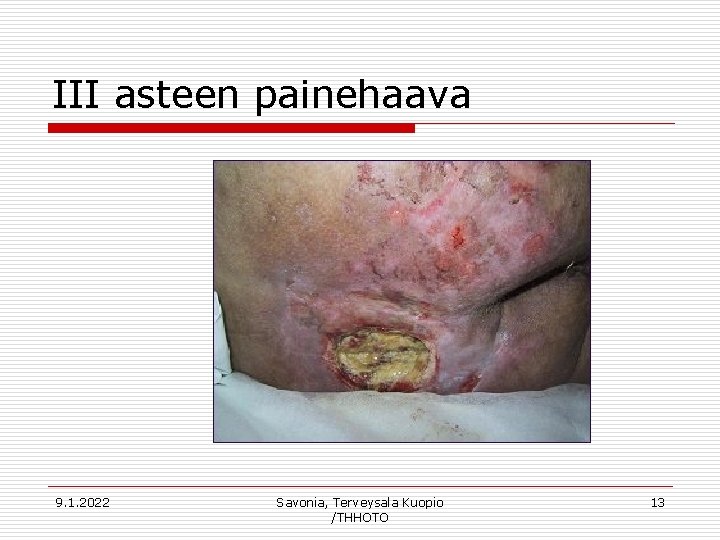 III asteen painehaava

9.1.2022

Savonia, Terveysala Kuopio /THHOTO

13